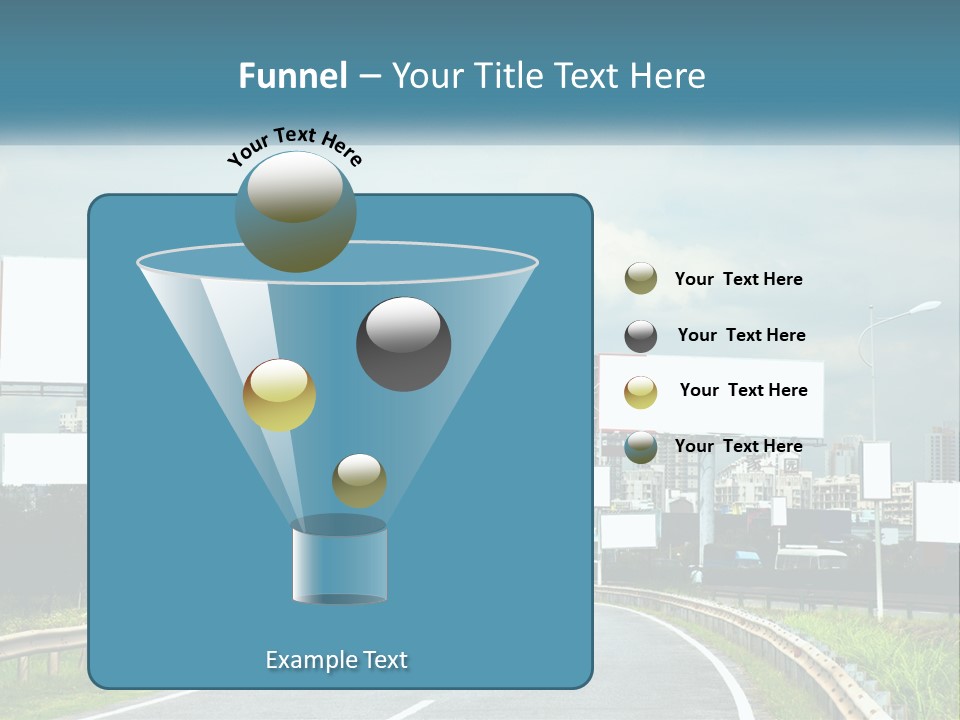 Funnel – Your Title Text Here

Your Text Here

Your Text Here

Your Text Here

Your Text Here

Your Text Here

Example Text